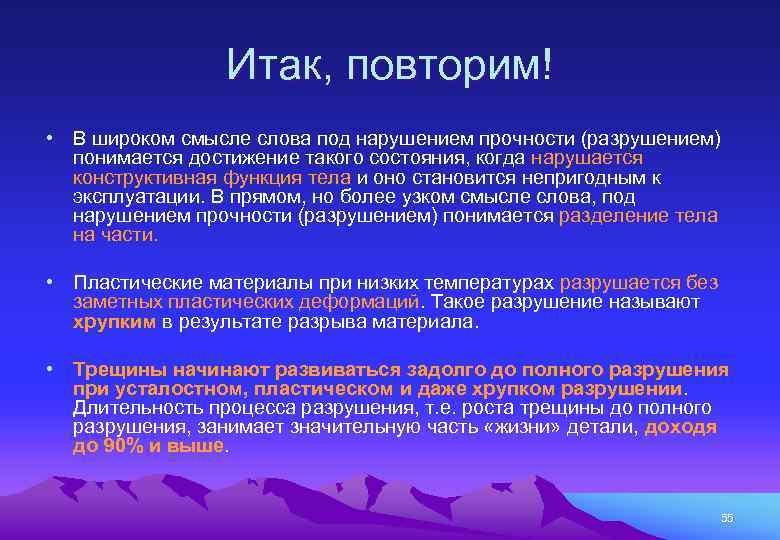 Итак, повторим!

• В широком смысле слова под нарушением прочности (разрушением) понимается достижение такого состояния, когда нарушается конструктивная функция тела и оно становится непригодным к эксплуатации. В прямом, но более узком смысле слова, под нарушением прочности (разрушением) понимается разделение тела на части.

• Пластические материалы при низких температурах разрушается без заметных пластических деформаций. Такое разрушение называют хрупким в результате разрыва материала.

• Трещины начинают развиваться задолго до полного разрушения при усталостном, пластическом и даже хрупком разрушении. Длительность процесса разрушения, т.е. роста трещины до полного разрушения, занимает значительную часть «жизни» детали, доходя до 90% и выше.

55